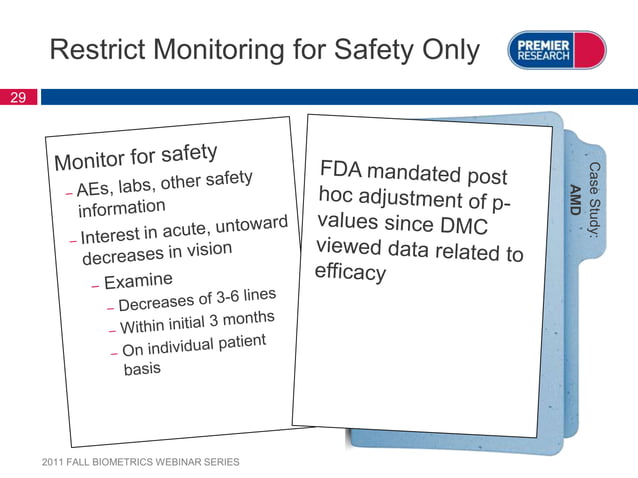 Restrict Monitoring for Safety Only

PREMIER RESEARCH

29

Monitor for safety
– AEs, labs, other safety information
– Interest in acute, untoward decreases in vision
– Examine
– Decreases of 3-6 lines
– Within initial 3 months
– On individual patient basis

FDA mandated post hoc adjustment of p-values since DMC viewed data related to efficacy

Case Study:
AMD

2011 FALL BIOMETRICS WEBINAR SERIES